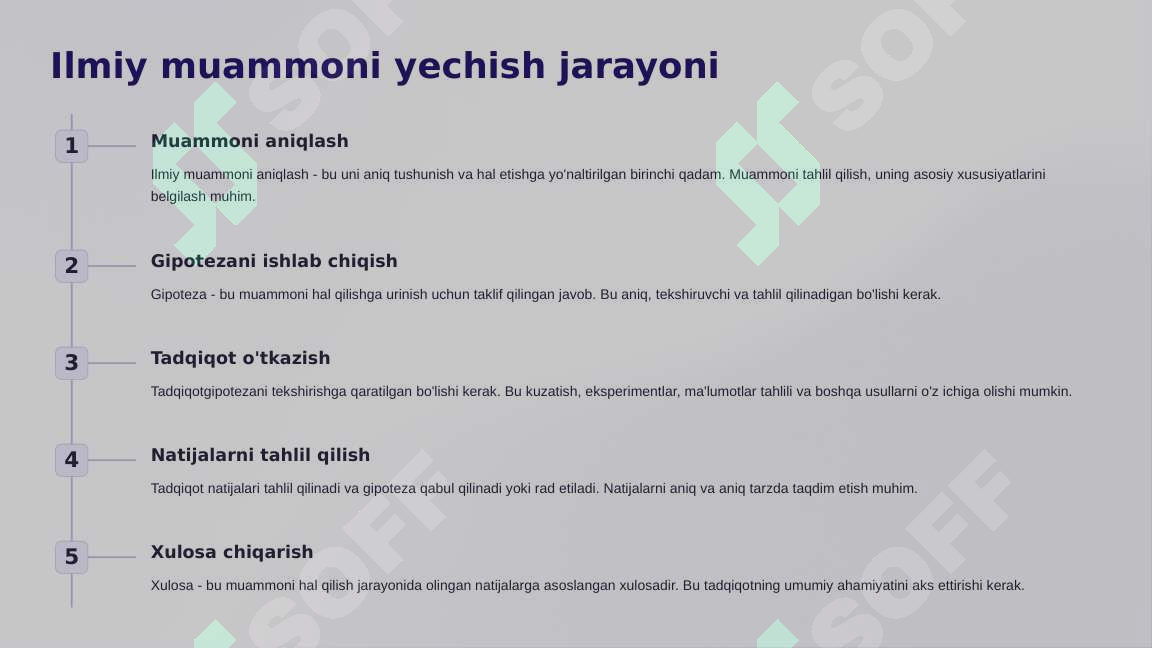 Ilmiy muammoni yechish jarayoni

1

Muammoni aniqlash

Ilmiy muammoni aniqlash - bu uni aniq tushunish va hal etishga yo'naltirilgan birinchi qadam. Muammoni tahlil qilish, uning asosiy xususiyatlarini belgilash muhim.

2

Gipotezani ishlab chiqish

Gipoteza - bu muammoni hal qilishga urinish uchun taklif qilingan javob. Bu aniq, tekshiruvchi va tahlil qilinadigan bo'lishi kerak.

3

Tadqiqot o'tkazish

Tadqiqotgipotezani tekshirishga qaratilgan bo'lishi kerak. Bu kuzatish, eksperimentlar, ma'lumotlar tahlili va boshqa usullarni o'z ichiga olishi mumkin.

4

Natijalarni tahlil qilish

Tadqiqot natijalari tahlil qilinadi va gipoteza qabul qilinadi yoki rad etiladi. Natijalarni aniq va aniq tarzda taqdim etish muhim.

5

Xulosa chiqarish

Xulosa - bu muammoni hal qilish jarayonida olingan natijalarga asoslangan xulosadir. Bu tadqiqotning umumiy ahamiyatini aks ettirishi kerak.

SOFF SOFF SOFF SOFF